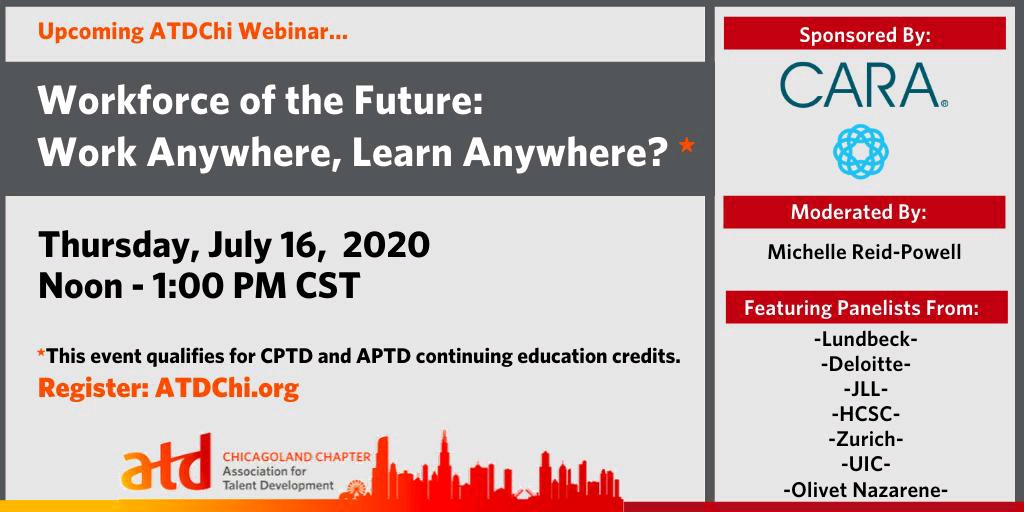 Upcoming ATDChi Webinar...

Workforce of the Future: Work Anywhere, Learn Anywhere? *

Thursday, July 16, 2020
Noon - 1:00 PM CST

*This event qualifies for CPTD and APTD continuing education credits.
Register: ATDChi.org

atd CHICAGOLAND CHAPTER Association for Talent Development

Sponsored By:

CARA®

Moderated By:

Michelle Reid-Powell

Featuring Panelists From:

-Lundbeck-
-Deloitte-
-JLL-
-HCSC-
-Zurich-
-UIC-
-Olivet Nazarene-